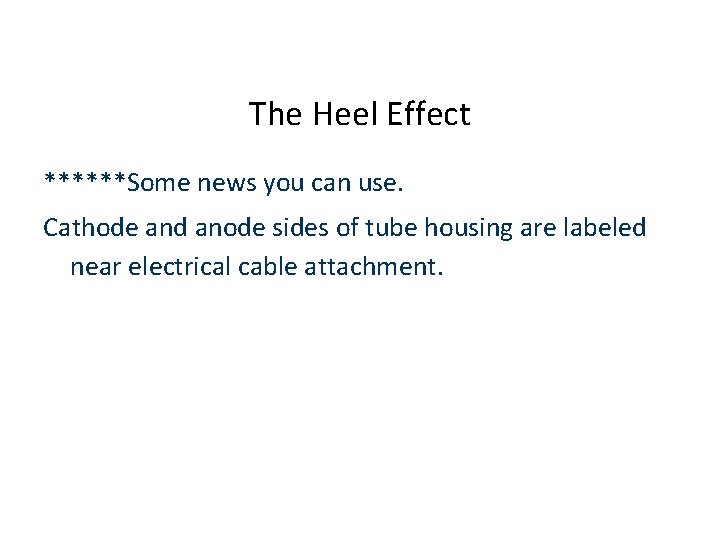 The Heel Effect

******Some news you can use.

Cathode and anode sides of tube housing are labeled near electrical cable attachment.